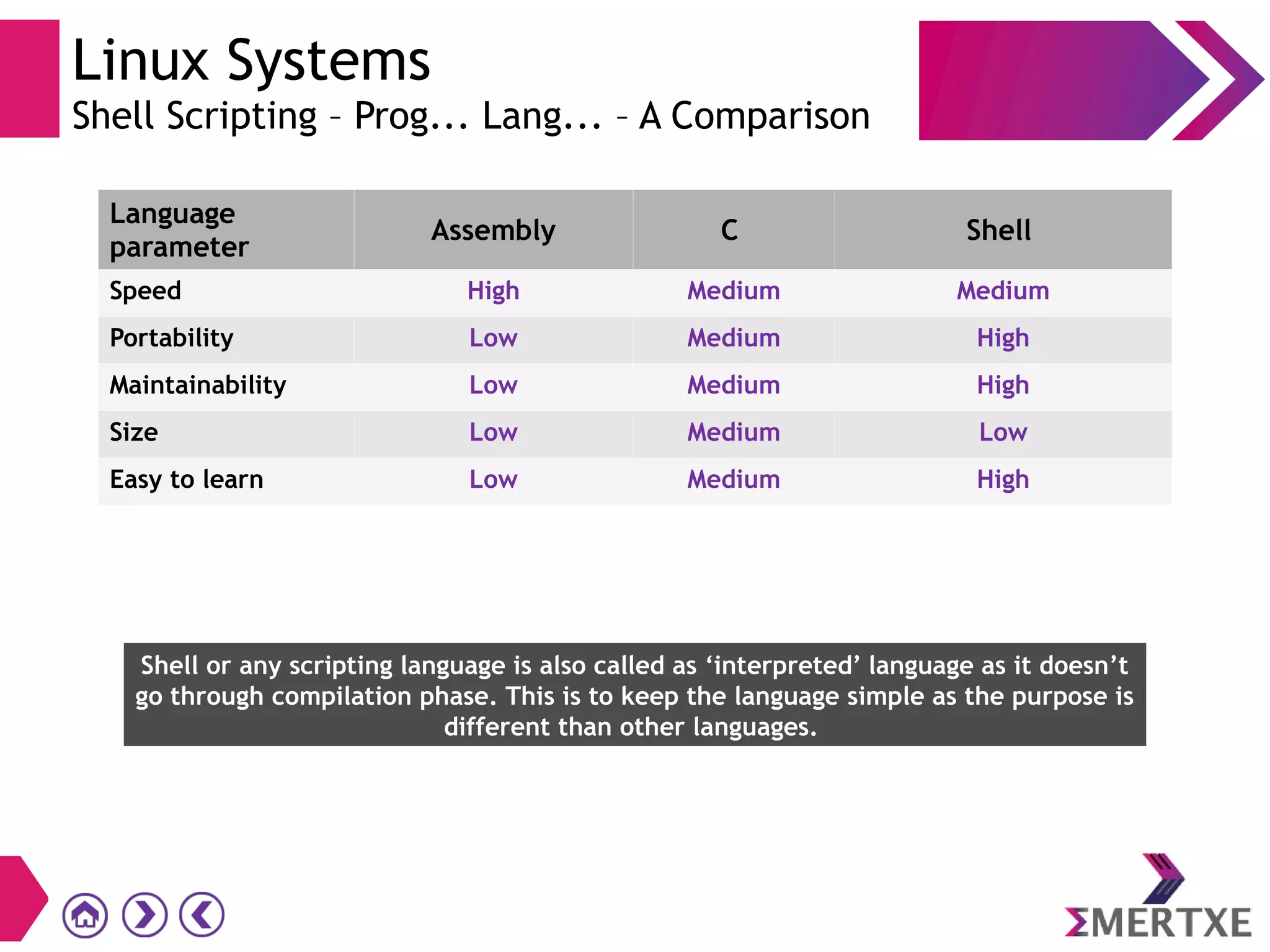 Linux Systems

Shell Scripting – Prog... Lang... – A Comparison

| Language parameter | Assembly | C | Shell |
|---|---|---|---|
| Speed | High | Medium | Medium |
| Portability | Low | Medium | High |
| Maintainability | Low | Medium | High |
| Size | Low | Medium | Low |
| Easy to learn | Low | Medium | High |

Shell or any scripting language is also called as ‘interpreted’ language as it doesn’t go through compilation phase. This is to keep the language simple as the purpose is different than other languages.

ΣMERTXE